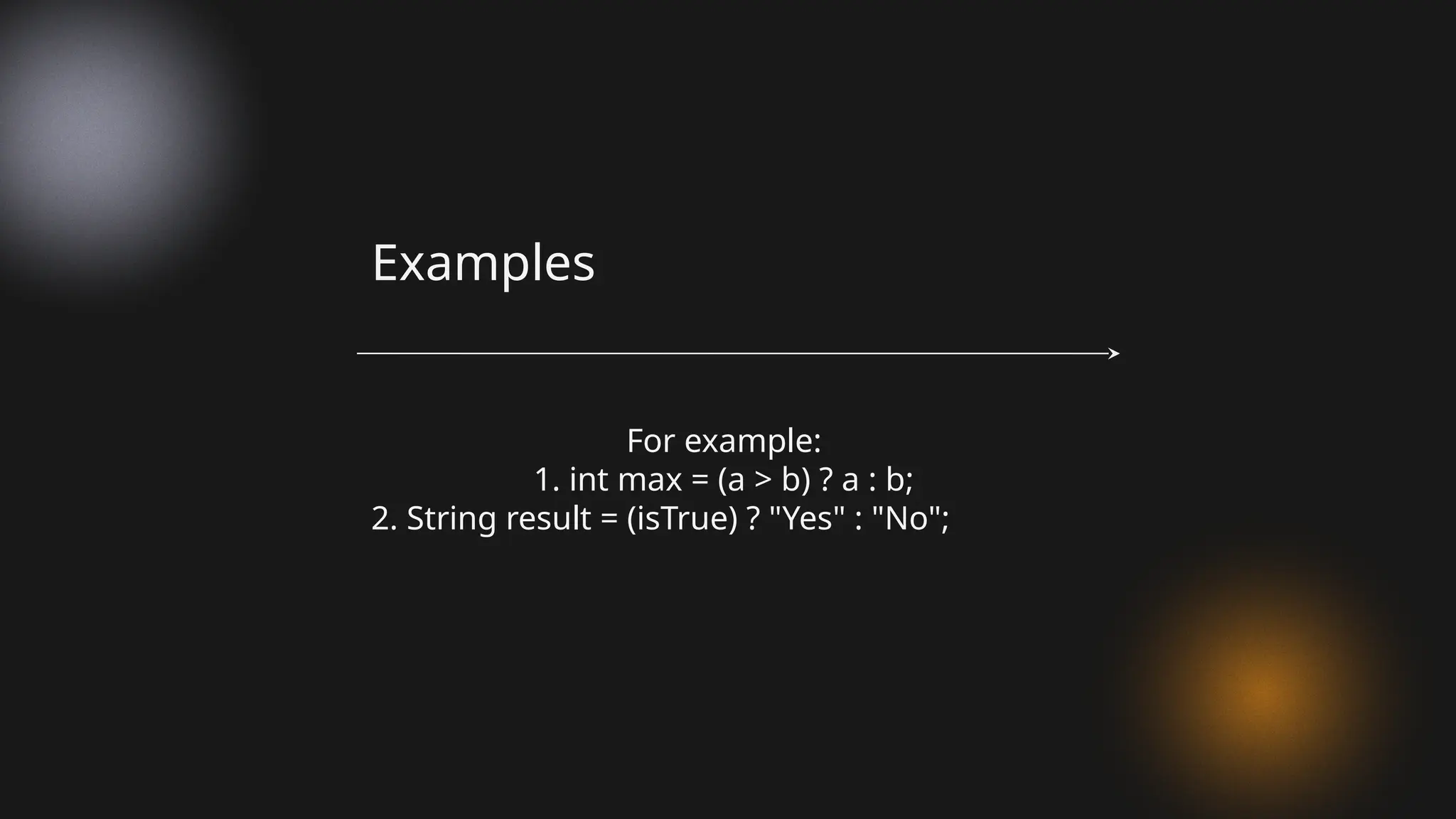 Examples

For example:
1. int max = (a > b) ? a : b;
2. String result = (isTrue) ? "Yes" : "No";